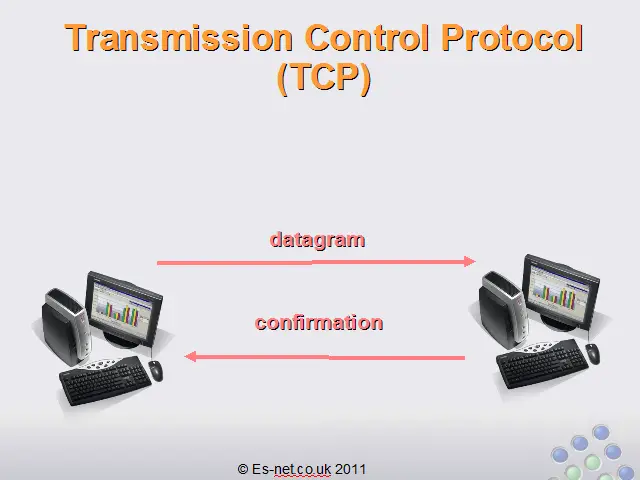 Transmission Control Protocol (TCP)

datagram

confirmation

© Es-net.co.uk 2011